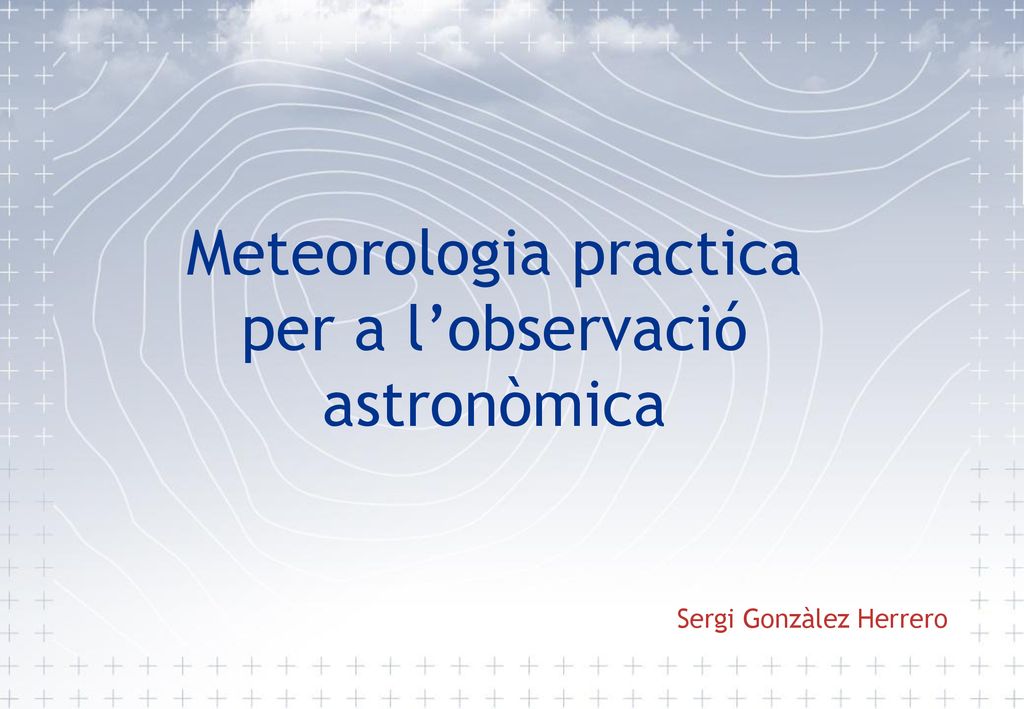 Meteorologia practica per a l’observació astronòmica

Sergi Gonzàlez Herrero